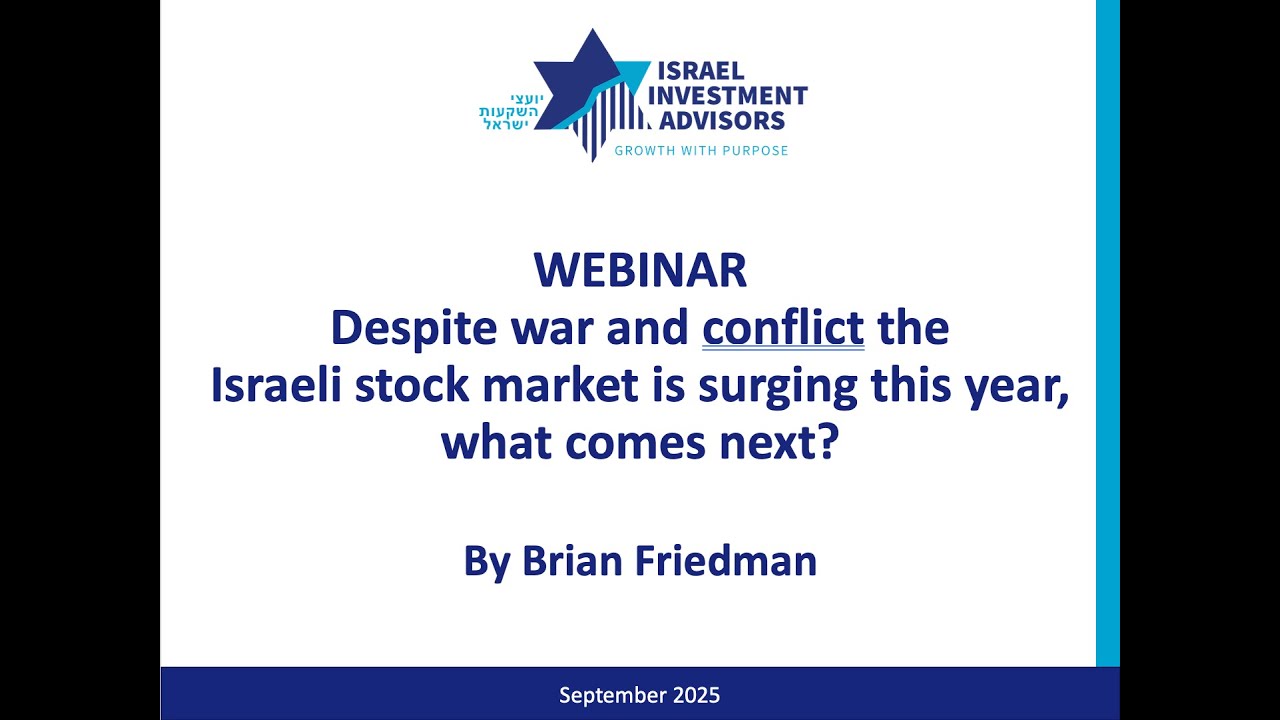 יועצי השקעות ישראל

ISRAEL INVESTMENT ADVISORS

GROWTH WITH PURPOSE

WEBINAR
Despite war and conflict the Israeli stock market is surging this year, what comes next?

By Brian Friedman

September 2025